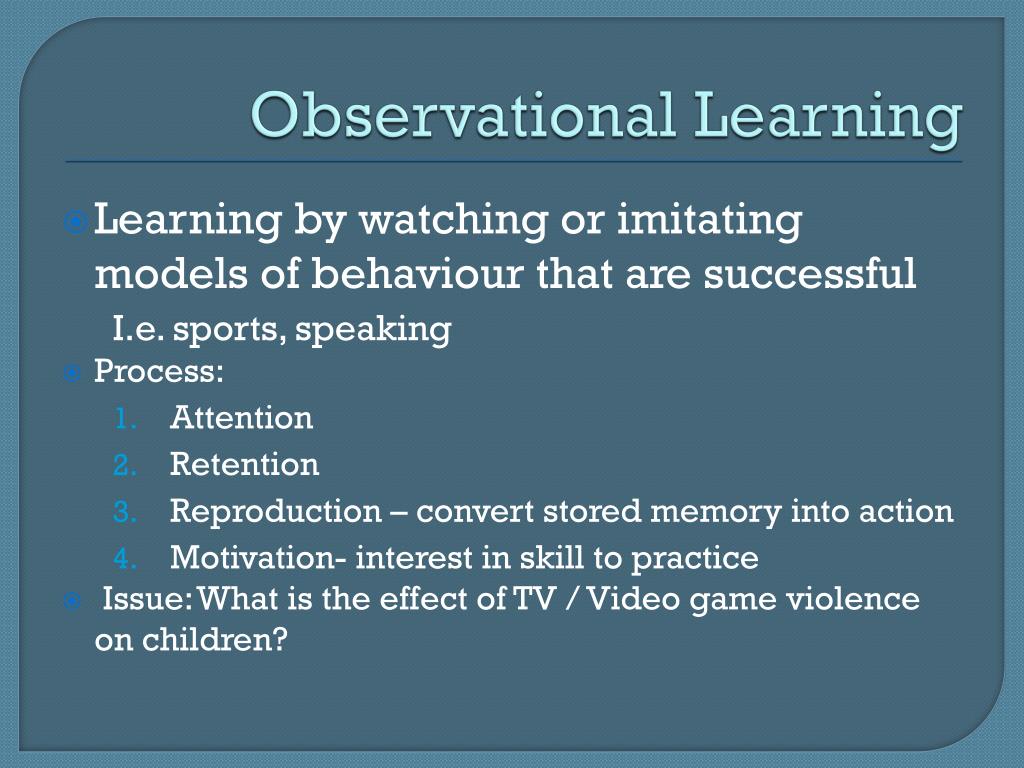 Observational Learning

Learning by watching or imitating models of behaviour that are successful

I.e. sports, speaking

Process:

1. Attention
2. Retention
3. Reproduction – convert stored memory into action
4. Motivation- interest in skill to practice

Issue: What is the effect of TV / Video game violence on children?